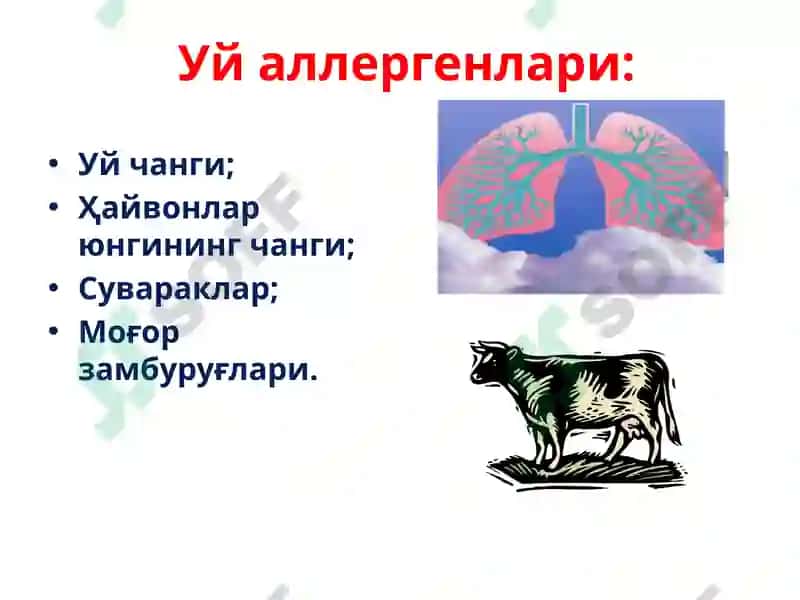 Уй аллергенлари:

• Уй чанги;
• Ҳайвонлар юнгининг чанги;
• Сувараклар;
• Моғор замбуруғлари.